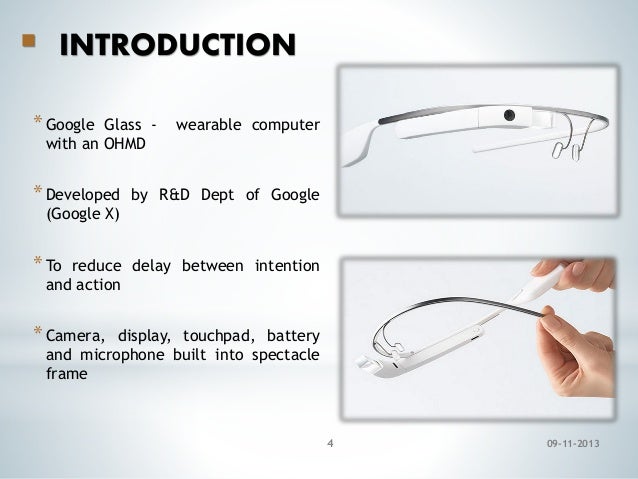 INTRODUCTION

* Google Glass -  wearable computer with an OHMD

* Developed by R&D Dept of Google (Google X)

* To reduce delay between intention and action

* Camera, display, touchpad, battery and microphone built into spectacle frame

4

09-11-2013